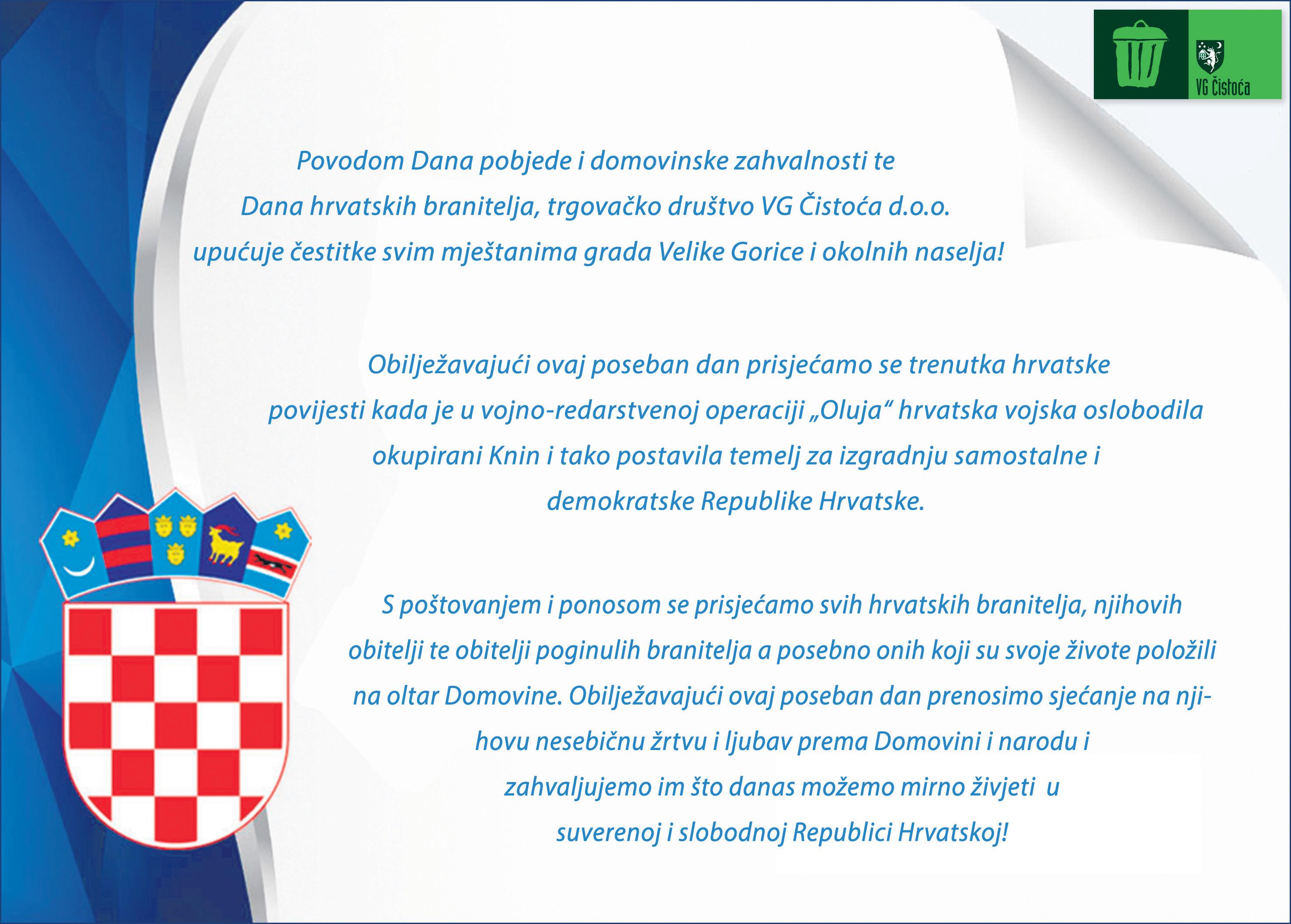 VG Čistoća

Povodom Dana pobjede i domovinske zahvalnosti te Dana hrvatskih branitelja, trgovačko društvo VG Čistoća d.o.o. upućuje čestitke svim mještanima grada Velike Gorice i okolnih naselja!

Obilježavajući ovaj poseban dan prisjećamo se trenutka hrvatske povijesti kada je u vojno-redarstvenoj operaciji „Oluja“ hrvatska vojska oslobodila okupirani Knin i tako postavila temelj za izgradnju samostalne i demokratske Republike Hrvatske.

S poštovanjem i ponosom se prisjećamo svih hrvatskih branitelja, njihovih obitelji te obitelji poginulih branitelja a posebno onih koji su svoje živote položili na oltar Domovine. Obilježavajući ovaj poseban dan prenosimo sjećanje na njihovu nesebičnu žrtvu i ljubav prema Domovini i narodu i zahvaljujemo im što danas možemo mirno živjeti u suverenoj i slobodnoj Republici Hrvatskoj!